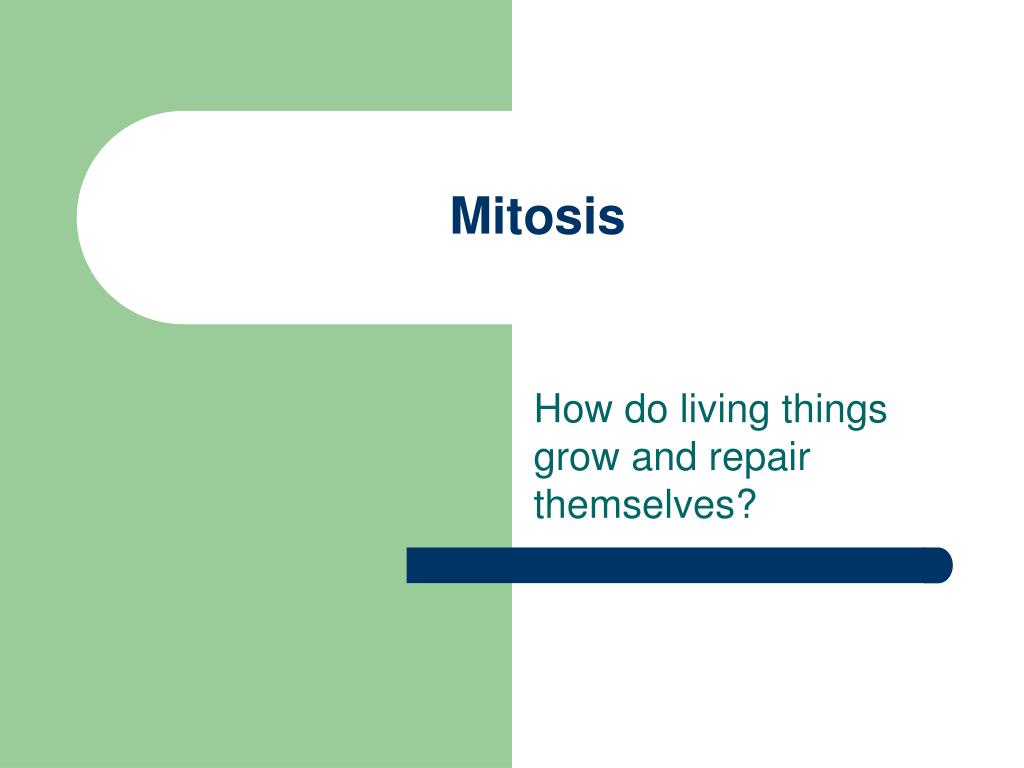 Mitosis

How do living things grow and repair themselves?